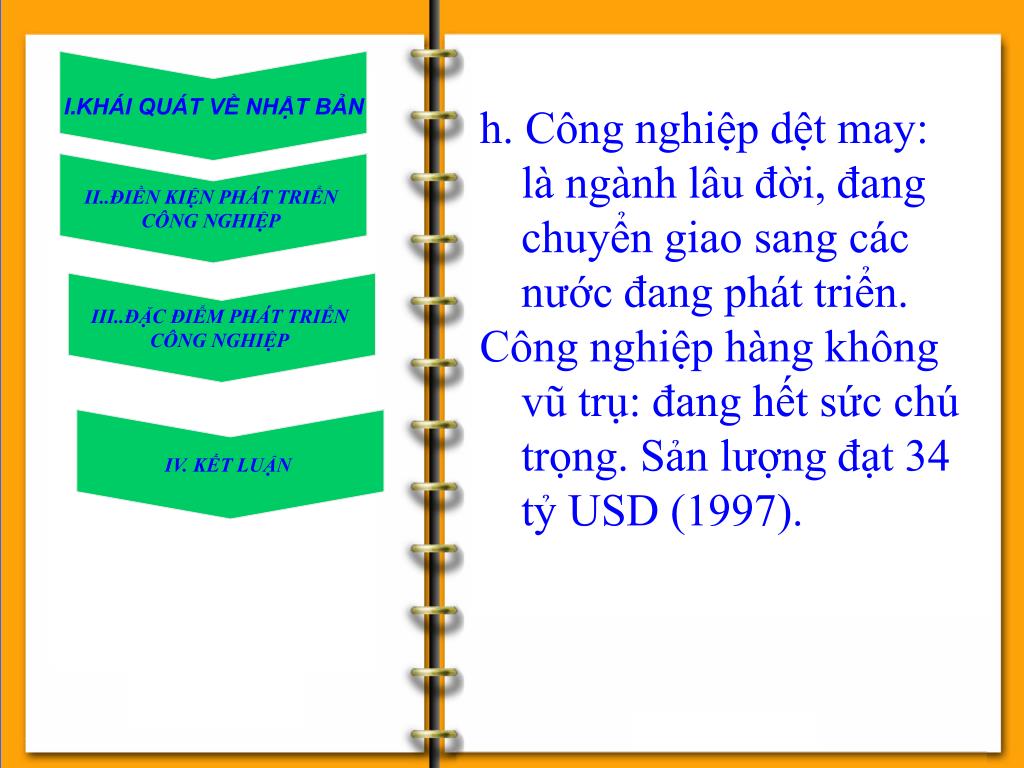 I.KHÁI QUÁT VỀ NHẬT BẢN

II..ĐIỀN KIỆN PHÁT TRIỂN CÔNG NGHIỆP

III..ĐẶC ĐIỂM PHÁT TRIỂN CÔNG NGHIỆP

IV. KẾT LUẬN

h. Công nghiệp dệt may: là ngành lâu đời, đang chuyển giao sang các nước đang phát triển.
Công nghiệp hàng không vũ trụ: đang hết sức chú trọng. Sản lượng đạt 34 tỷ USD (1997).